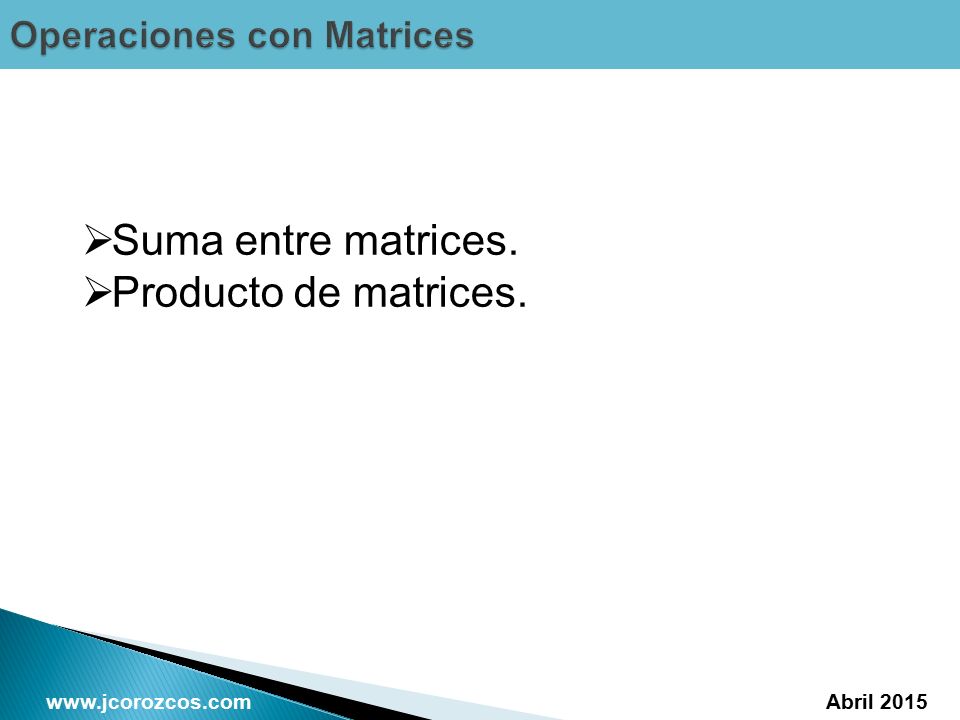 Operaciones con Matrices

➢Suma entre matrices.
➢Producto de matrices.

www.jcorozcos.com

Abril 2015